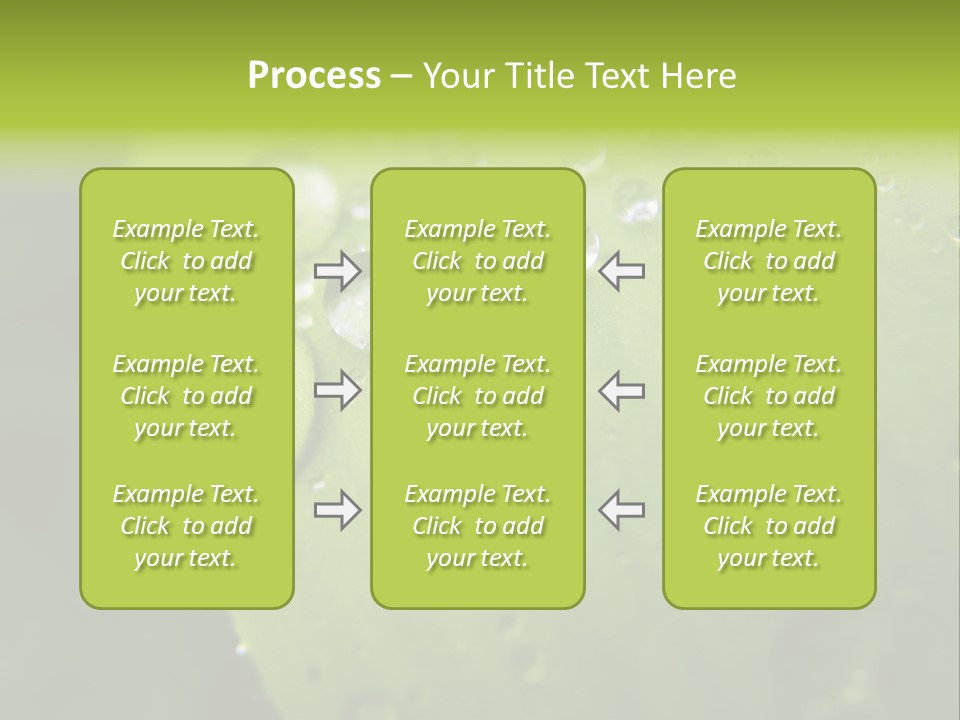 Process – Your Title Text Here

Example Text. Click to add your text.

Example Text. Click to add your text.

Example Text. Click to add your text.

Example Text. Click to add your text.

Example Text. Click to add your text.

Example Text. Click to add your text.

Example Text. Click to add your text.

Example Text. Click to add your text.

Example Text. Click to add your text.